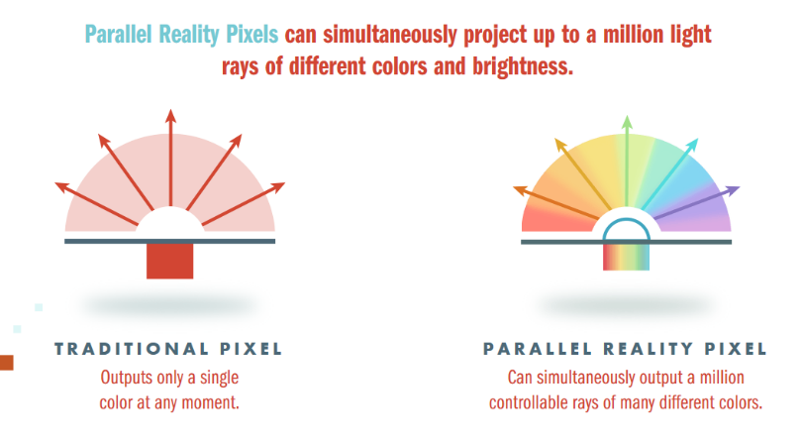 Parallel Reality Pixels can simultaneously project up to a million light rays of different colors and brightness.

TRADITIONAL PIXEL
Outputs only a single color at any moment.

PARALLEL REALITY PIXEL
Can simultaneously output a million controllable rays of many different colors.